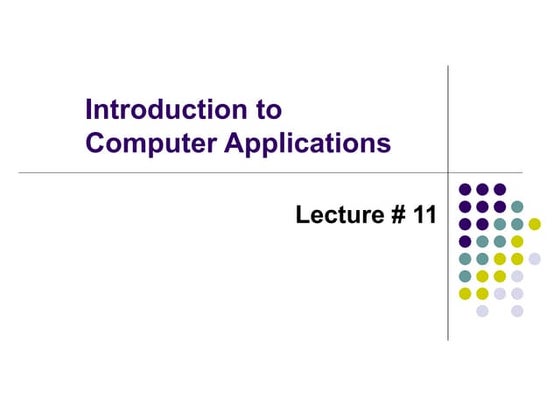 Introduction to
Computer Applications

Lecture # 11